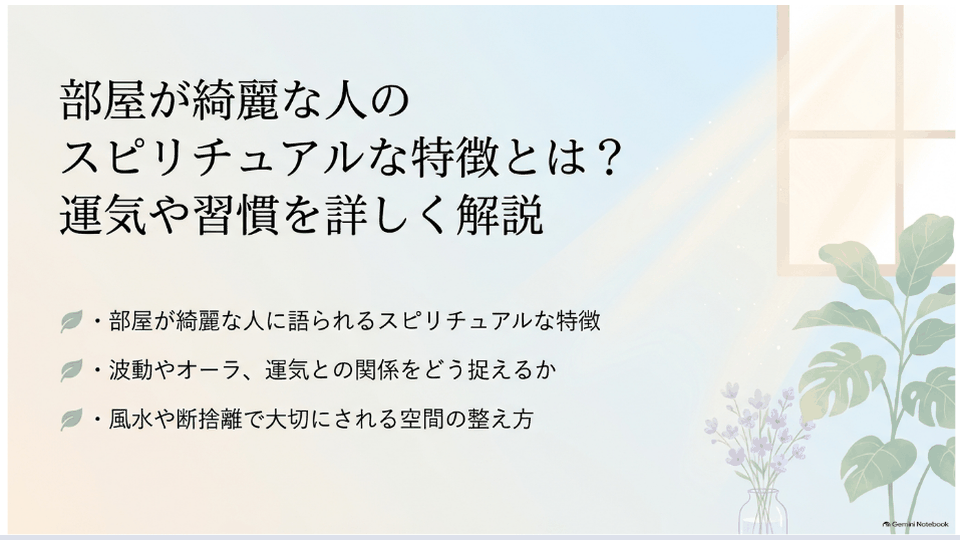 部屋が綺麗な人の
スピリチュアルな特徴とは？
運気や習慣を詳しく解説

・部屋が綺麗な人に語られるスピリチュアルな特徴

・波動やオーラ、運気との関係をどう捉えるか

・風水や断捨離で大切にされる空間の整え方

Gemini Notebook